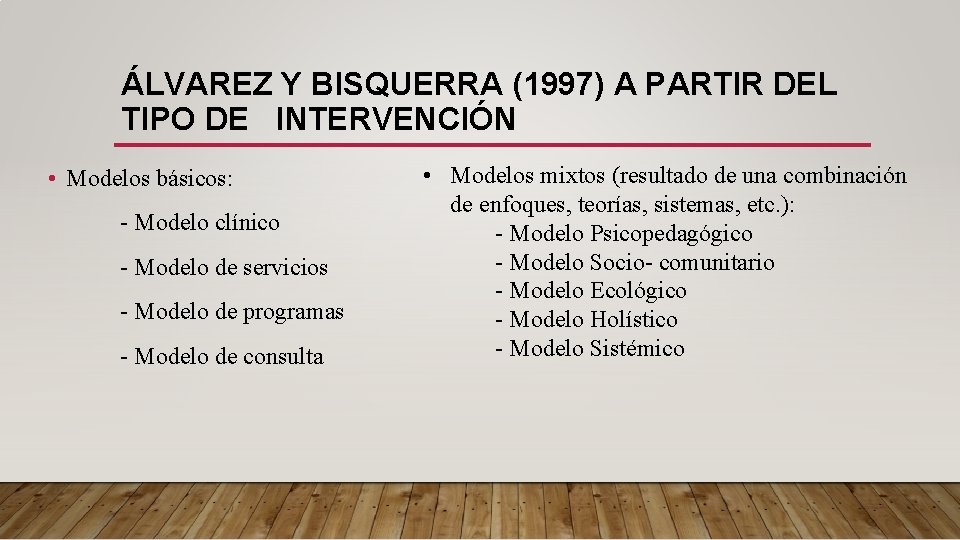 ÁLVAREZ Y BISQUERRA (1997) A PARTIR DEL TIPO DE INTERVENCIÓN

• Modelos básicos:

- Modelo clínico

- Modelo de servicios

- Modelo de programas

- Modelo de consulta

• Modelos mixtos (resultado de una combinación de enfoques, teorías, sistemas, etc.):
- Modelo Psicopedagógico
- Modelo Socio- comunitario
- Modelo Ecológico
- Modelo Holístico
- Modelo Sistémico